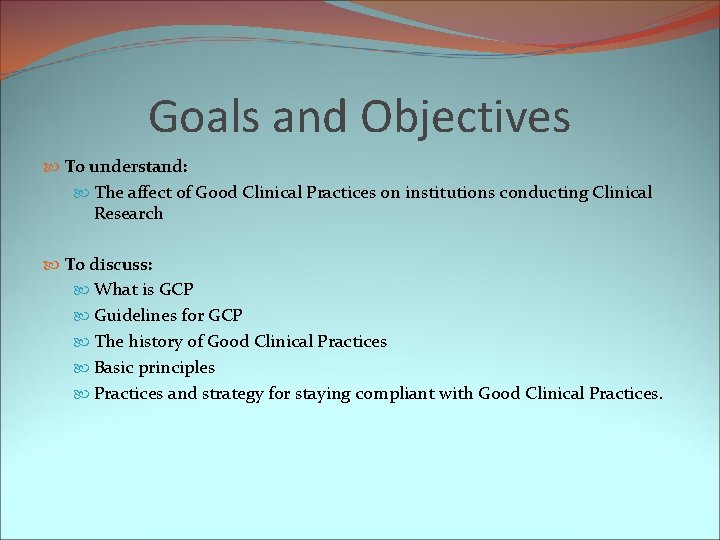 Goals and Objectives

To understand:

The affect of Good Clinical Practices on institutions conducting Clinical Research

To discuss:

What is GCP

Guidelines for GCP

The history of Good Clinical Practices

Basic principles

Practices and strategy for staying compliant with Good Clinical Practices.